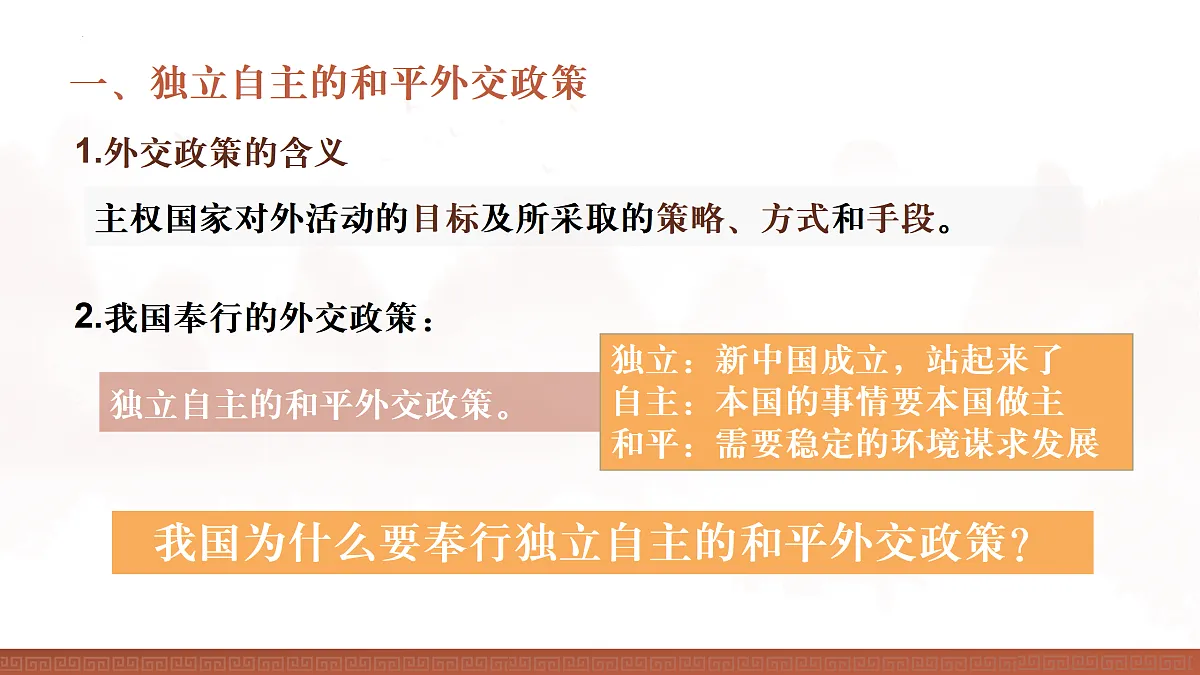 一、独立自主的和平外交政策

1.外交政策的含义

主权国家对外活动的目标及所采取的策略、方式和手段。

2.我国奉行的外交政策：

独立自主的和平外交政策。

独立：新中国成立，站起来了
自主：本国的事情要本国做主
和平：需要稳定的环境谋求发展

我国为什么要奉行独立自主的和平外交政策？